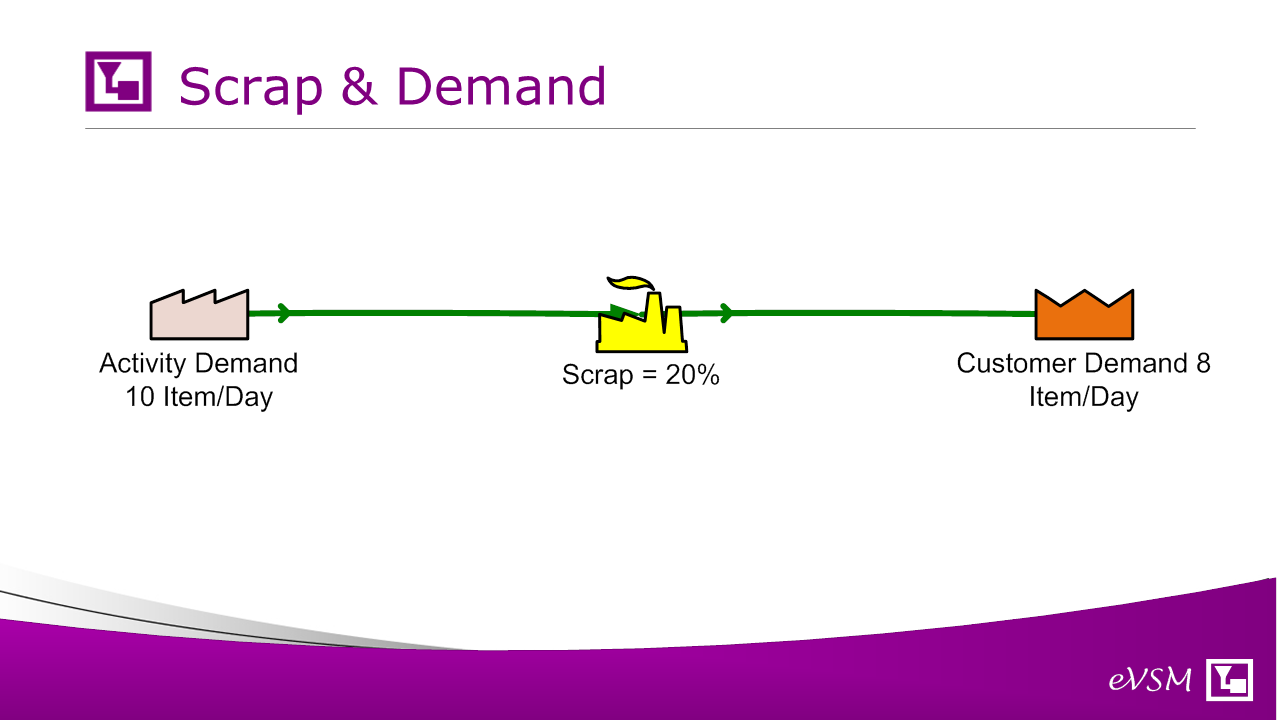 Scrap & Demand

Activity Demand
10 Item/Day

Scrap = 20%

Customer Demand 8
Item/Day

eVSM